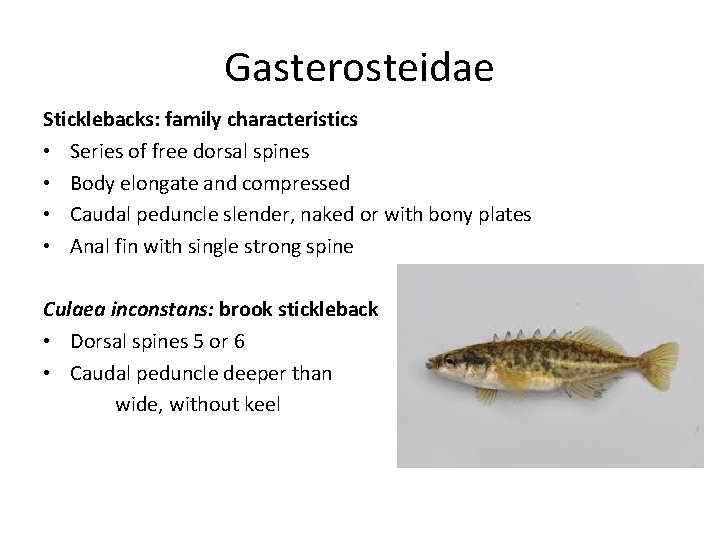 Gasterosteidae

Sticklebacks: family characteristics

• Series of free dorsal spines
• Body elongate and compressed
• Caudal peduncle slender, naked or with bony plates
• Anal fin with single strong spine

Culaea inconstans: brook stickleback

• Dorsal spines 5 or 6
• Caudal peduncle deeper than wide, without keel